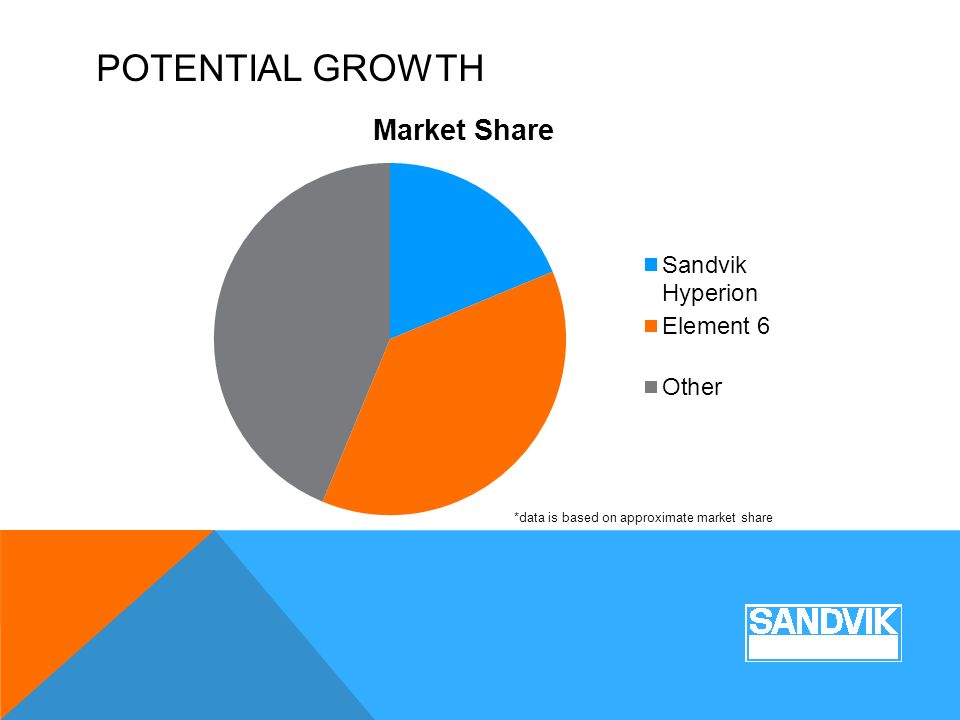 POTENTIAL GROWTH

Market Share

Sandvik Hyperion

Element 6

Other

*data is based on approximate market share

SANDVIK